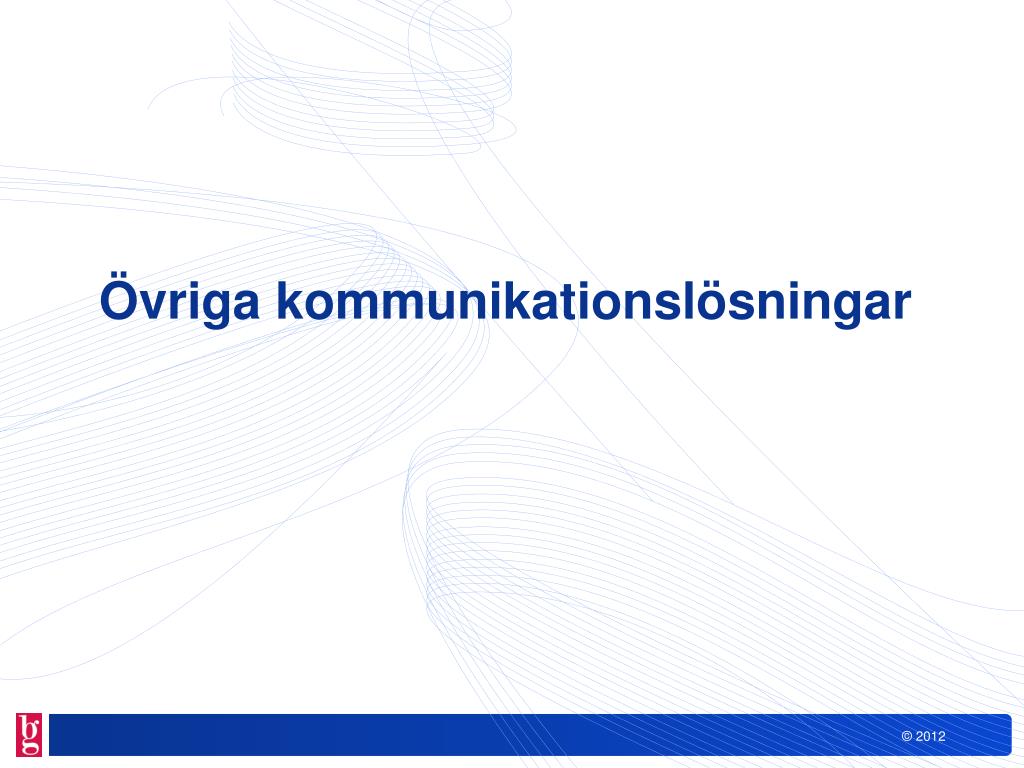 Övriga kommunikationslösningar

bg

© 2012